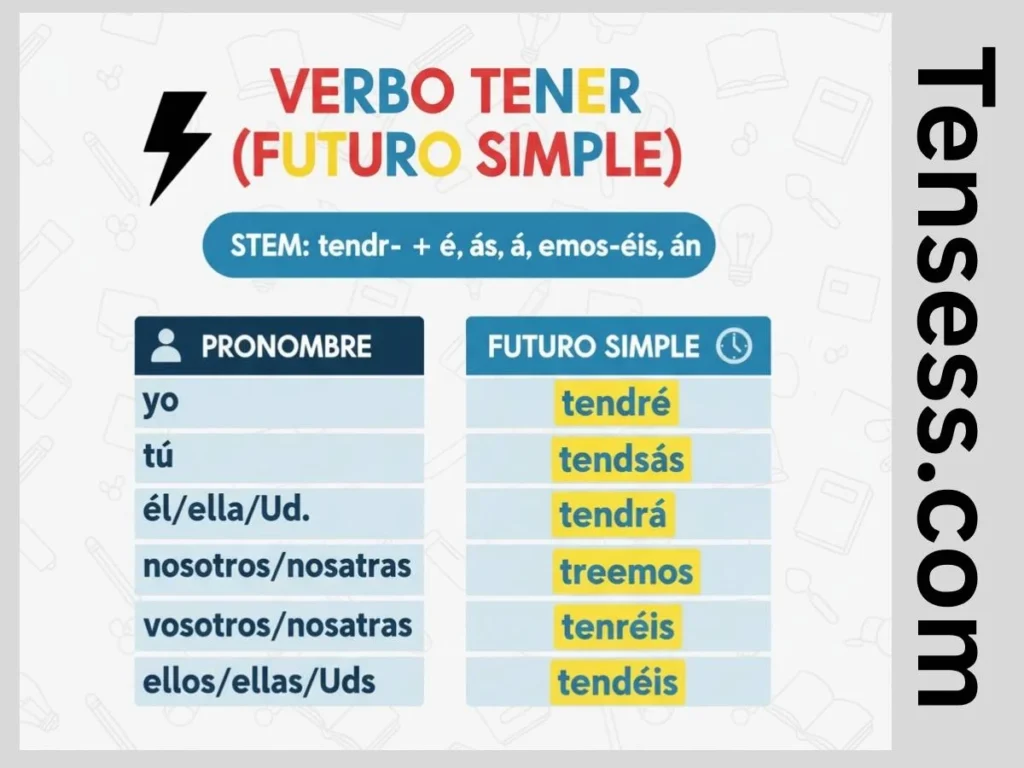 VERBO TENER
(FUTURO SIMPLE)

STEM: tendr- + é, ás, á, emos-éis, án

| PRONOMBRE | FUTURO SIMPLE |
|---|---|
| yo | tendré |
| tú | tendsás |
| él/ella/Ud. | tendrá |
| nosotros/nosatras | treemos |
| vosotros/nosatras | tenréis |
| ellos/ellas/Uds | tendéis |

Tensess.com